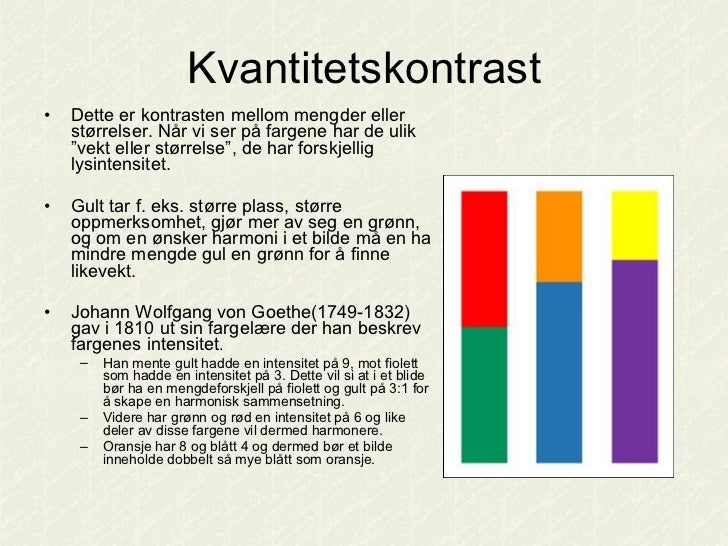 Kvantitetskontrast

• Dette er kontrasten mellom mengder eller størrelser. Når vi ser på fargene har de ulik ”vekt eller størrelse”, de har forskjellig lysintensitet.

• Gult tar f. eks. større plass, større oppmerksomhet, gjør mer av seg en grønn, og om en ønsker harmoni i et bilde må en ha mindre mengde gul en grønn for å finne likevekt.

• Johann Wolfgang von Goethe(1749-1832) gav i 1810 ut sin fargelære der han beskrev fargenes intensitet.
– Han mente gult hadde en intensitet på 9, mot fiolett som hadde en intensitet på 3. Dette vil si at i et blide bør ha en mengdeforskjell på fiolett og gult på 3:1 for å skape en harmonisk sammensetning.
– Videre har grønn og rød en intensitet på 6 og like deler av disse fargene vil dermed harmonere.
– Oransje har 8 og blått 4 og dermed bør et bilde inneholde dobbelt så mye blått som oransje.